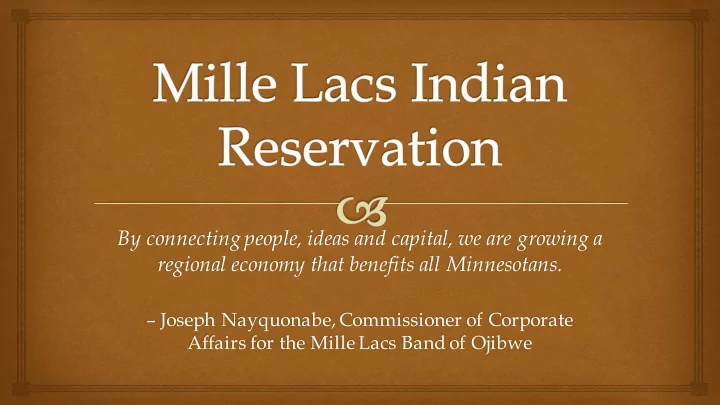 Mille Lacs Indian Reservation

By connecting people, ideas and capital, we are growing a regional economy that benefits all Minnesotans.

– Joseph Nayquonabe, Commissioner of Corporate Affairs for the Mille Lacs Band of Ojibwe